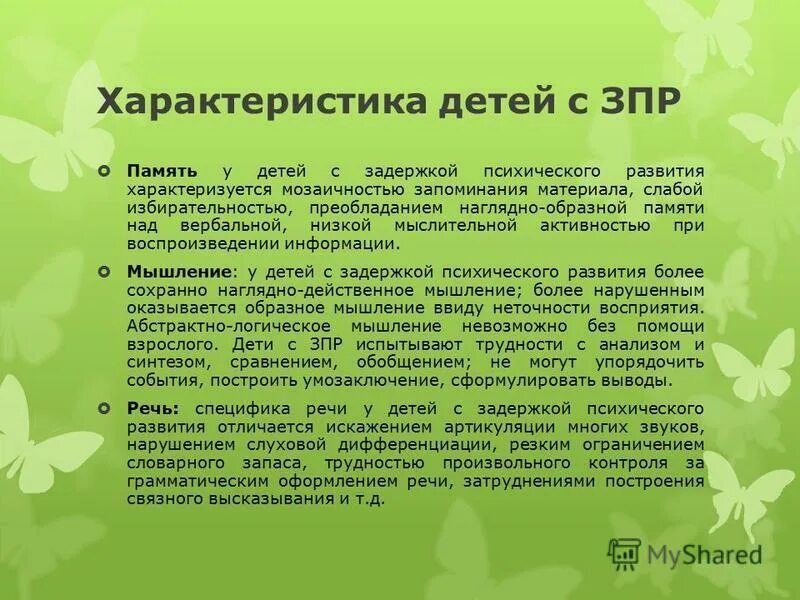 Характеристика детей с ЗПР

Память у детей с задержкой психического развития характеризуется мозаичностью запоминания материала, слабой избирательностью, преобладанием наглядно-образной памяти над вербальной, низкой мыслительной активностью при воспроизведении информации.

Мышление: у детей с задержкой психического развития более сохранно наглядно-действенное мышление; более нарушенным оказывается образное мышление ввиду неточности восприятия. Абстрактно-логическое мышление невозможно без помощи взрослого. Дети с ЗПР испытывают трудности с анализом и синтезом, сравнением, обобщением; не могут упорядочить события, построить умозаключение, сформулировать выводы.

Речь: специфика речи у детей с задержкой психического развития отличается искажением артикуляции многих звуков, нарушением слуховой дифференциации, резким ограничением словарного запаса, трудностью произвольного контроля за грамматическим оформлением речи, затруднениями построения связного высказывания и т.д.

MyShared